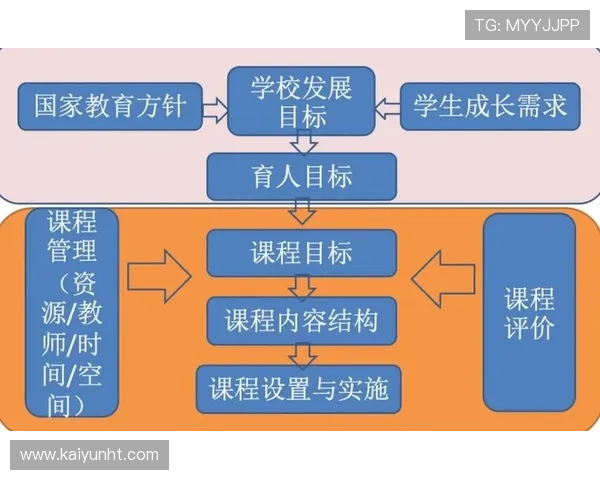 TG: MYYJJPP

国家教育方针

学校发展目标

学生成长需求

育人目标

课程管理（资源/教师/时间/空间）

课程目标

课程内容结构

课程设置与实施

课程评价

www.kaiyunht.com